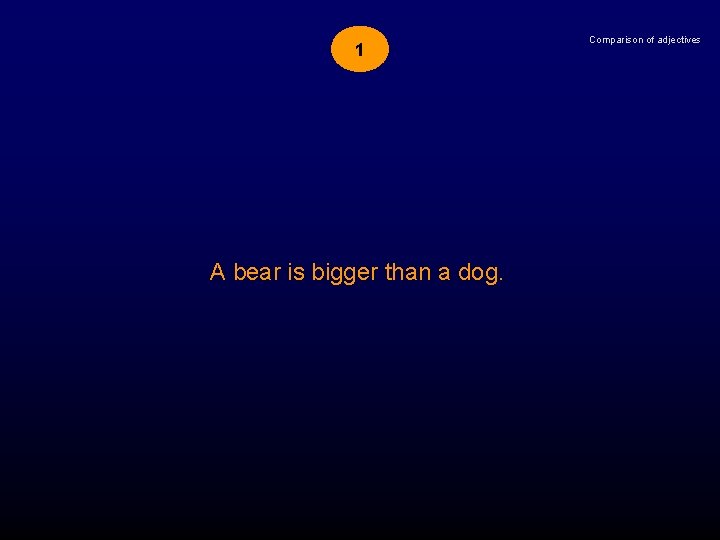 1

Comparison of adjectives

A bear is bigger than a dog.